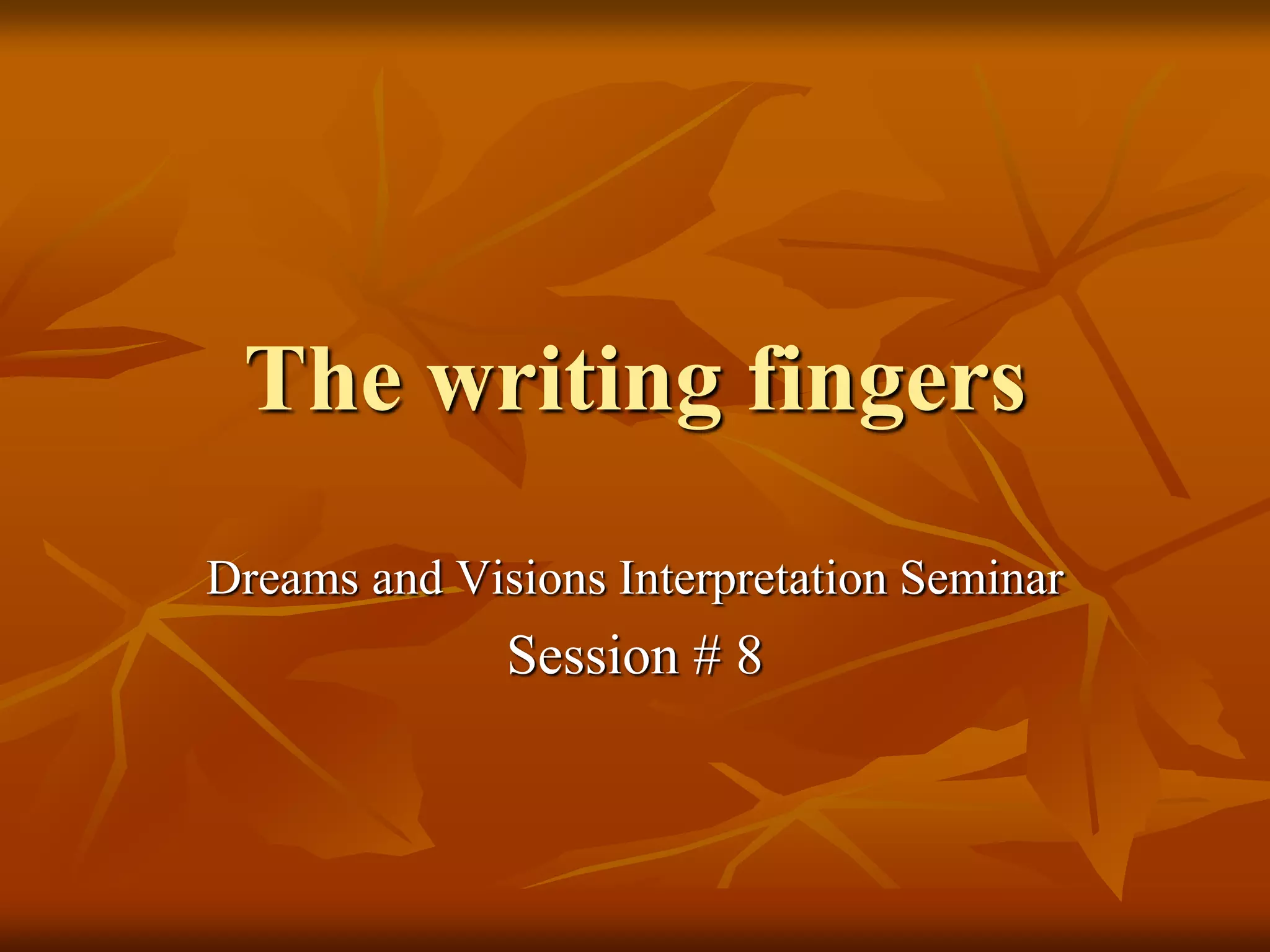 The writing fingers

Dreams and Visions Interpretation Seminar

Session # 8